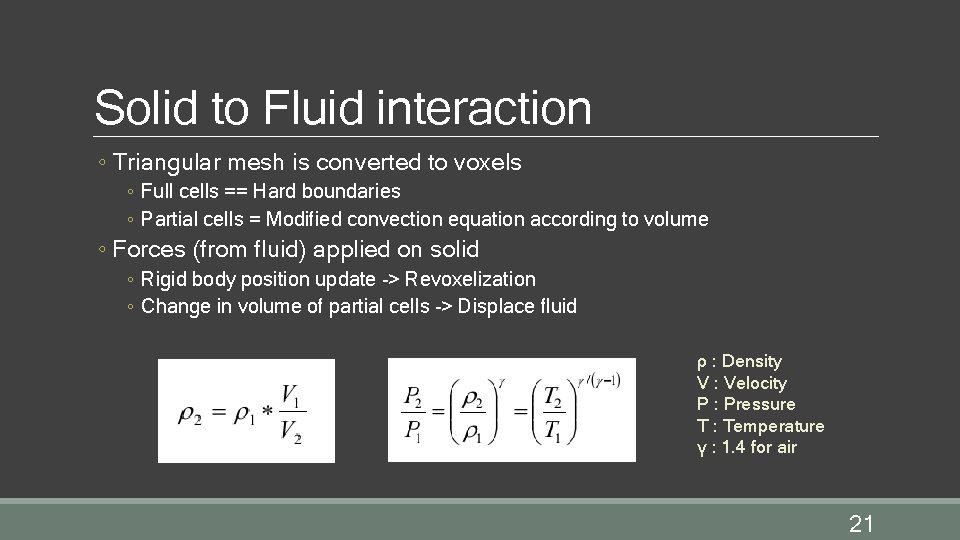 Solid to Fluid interaction

◦ Triangular mesh is converted to voxels
◦ Full cells == Hard boundaries
◦ Partial cells = Modified convection equation according to volume

◦ Forces (from fluid) applied on solid
◦ Rigid body position update -> Revoxelization
◦ Change in volume of partial cells -> Displace fluid

$\rho_2 = \rho_1 * \frac{V_1}{V_2}$

$\frac{P_2}{P_1} = \left(\frac{\rho_2}{\rho_1}\right)^{\gamma} = \left(\frac{T_2}{T_1}\right)^{\gamma/(\gamma-1)}$

ρ : Density
V : Velocity
P : Pressure
T : Temperature
γ : 1.4 for air

21